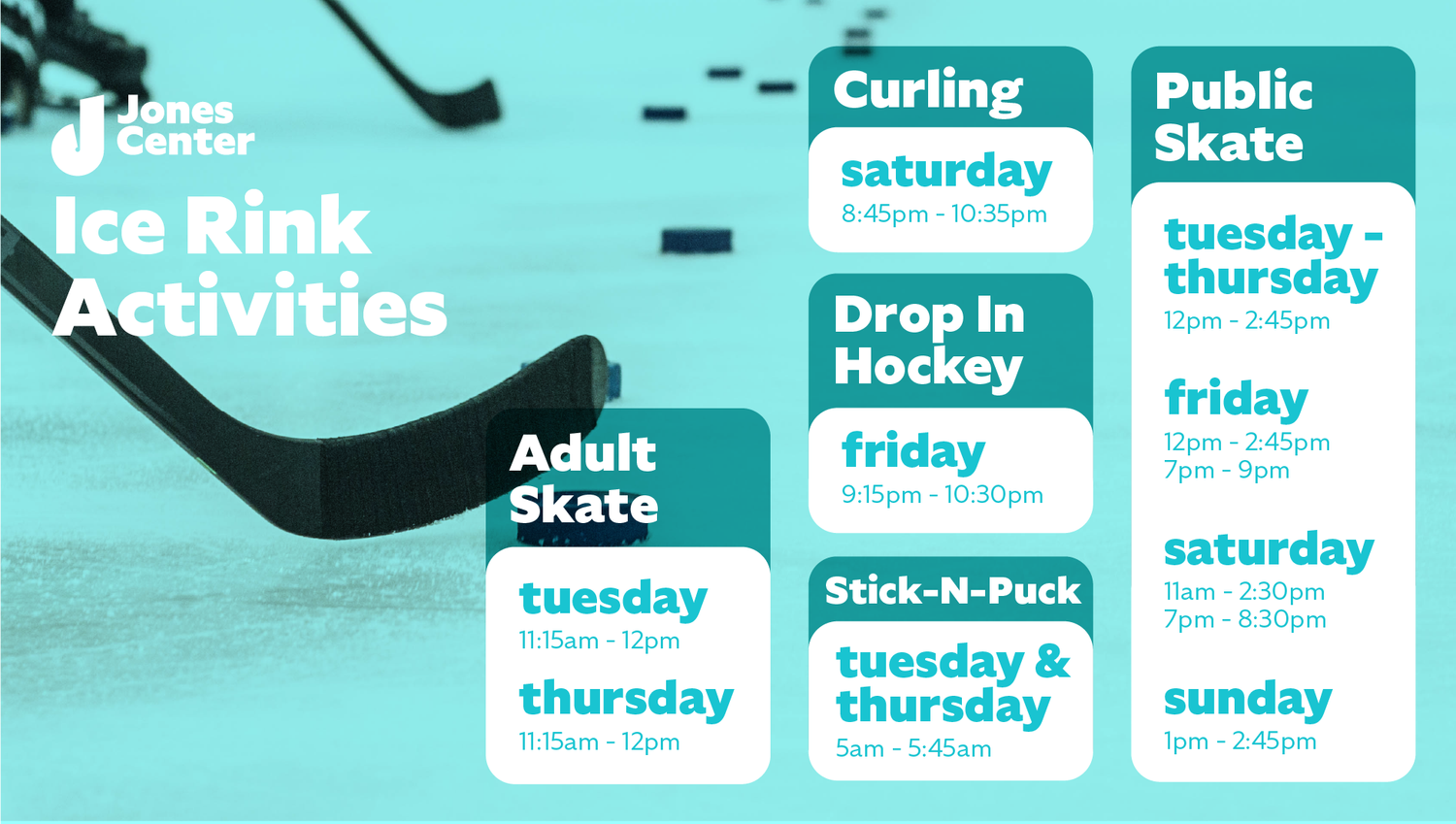 Jones Center

Ice Rink Activities

Adult Skate

tuesday
11:15am - 12pm

thursday
11:15am - 12pm

Curling

saturday
8:45pm - 10:35pm

Drop In Hockey

friday
9:15pm - 10:30pm

Stick-N-Puck

tuesday & thursday
5am - 5:45am

Public Skate

tuesday - thursday
12pm - 2:45pm

friday
12pm - 2:45pm
7pm - 9pm

saturday
11am - 2:30pm
7pm - 8:30pm

sunday
1pm - 2:45pm